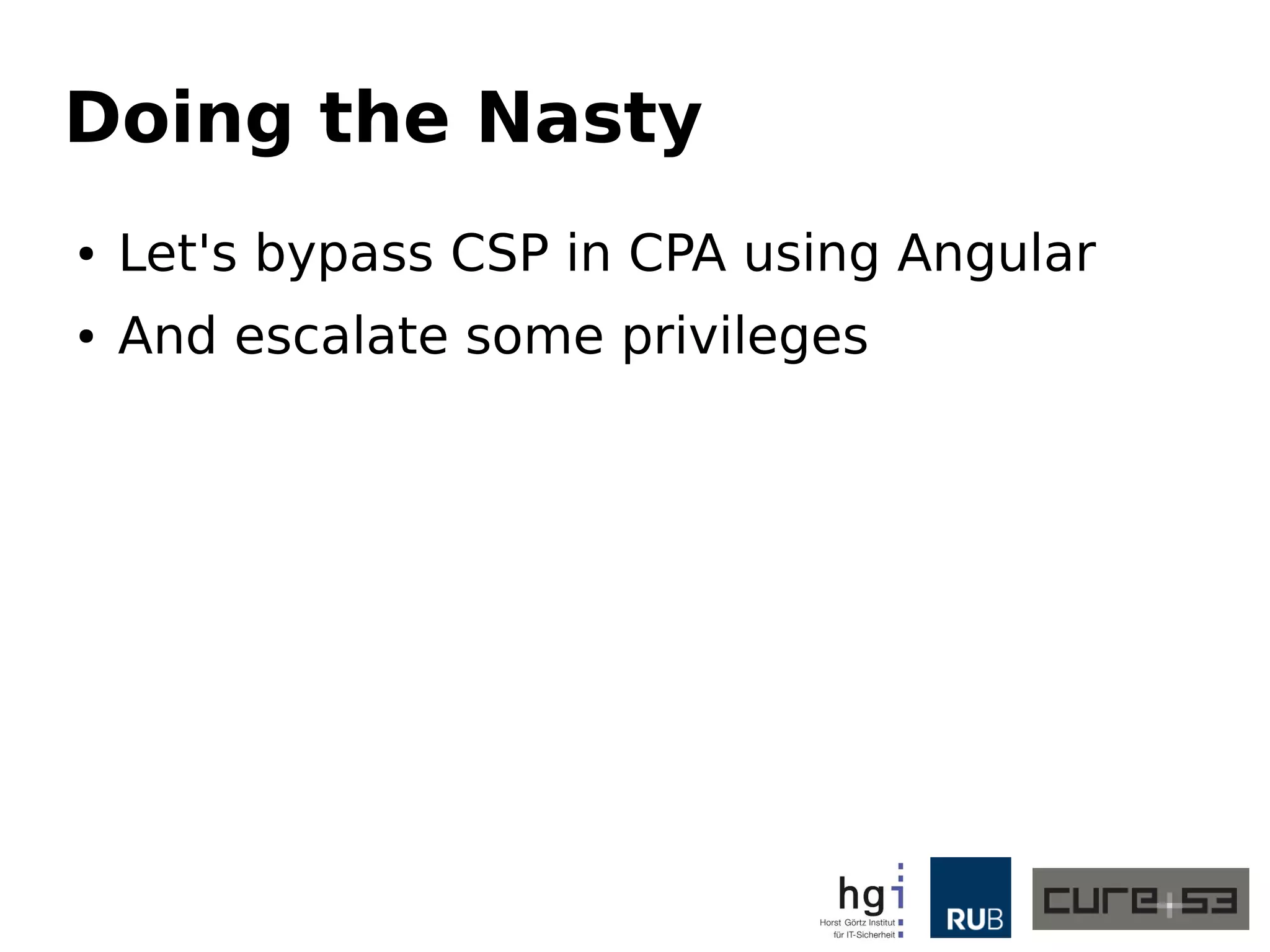 Doing the Nasty

• Let's bypass CSP in CPA using Angular
• And escalate some privileges

hgi
Horst Görtz Institut für IT-Sicherheit

RUB

cure53